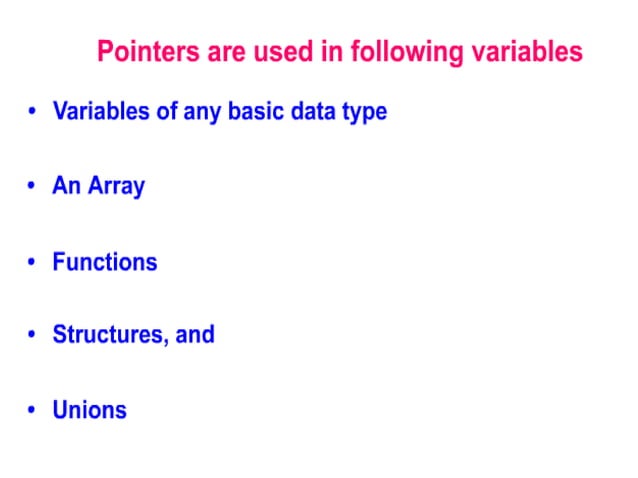 Pointers are used in following variables

• Variables of any basic data type

• An Array

• Functions

• Structures, and

• Unions